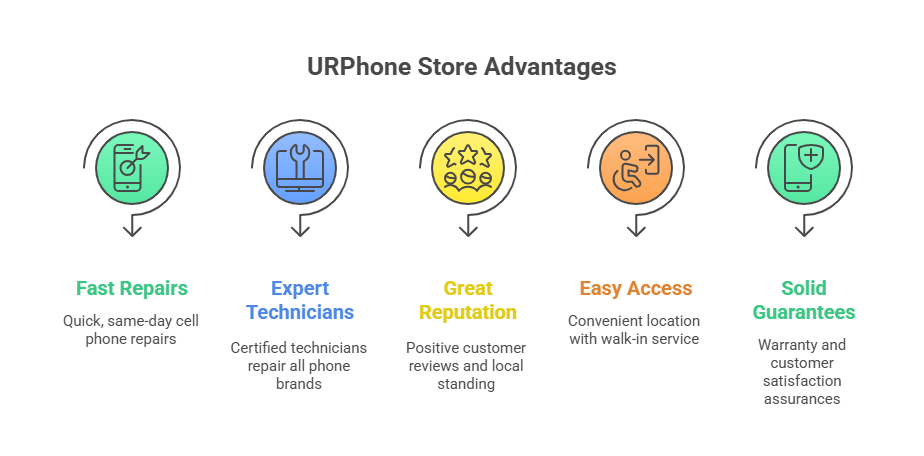 URPhone Store Advantages

Fast Repairs

Quick, same-day cell phone repairs

Expert Technicians

Certified technicians repair all phone brands

Great Reputation

Positive customer reviews and local standing

Easy Access

Convenient location with walk-in service

Solid Guarantees

Warranty and customer satisfaction assurances